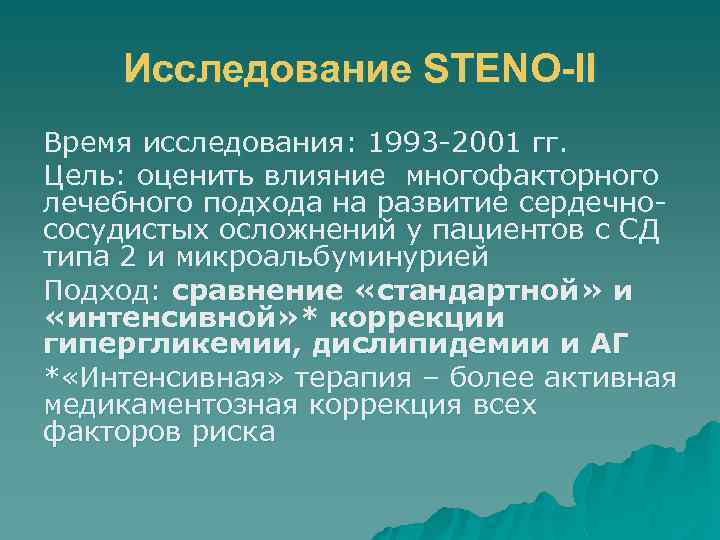 Исследование STENO-II

Время исследования: 1993-2001 гг.

Цель: оценить влияние многофакторного лечебного подхода на развитие сердечно-сосудистых осложнений у пациентов с СД типа 2 и микроальбуминурией

Подход: сравнение «стандартной» и «интенсивной»* коррекции гипергликемии, дислипидемии и АГ

*«Интенсивная» терапия – более активная медикаментозная коррекция всех факторов риска